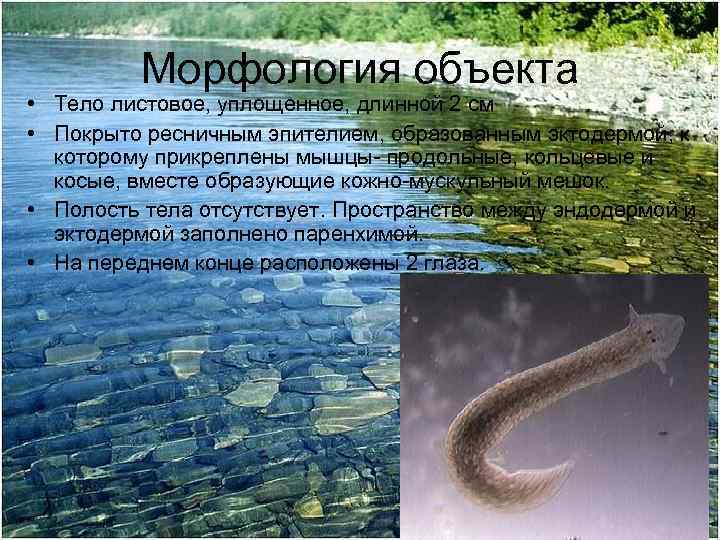 Морфология объекта

• Тело листовое, уплощенное, длинной 2 см

• Покрыто ресничным эпителием, образованным эктодермой, к которому прикреплены мышцы- продольные, кольцевые и косые, вместе образующие кожно-мускульный мешок.

• Полость тела отсутствует. Пространство между эндодермой и эктодермой заполнено паренхимой.

• На переднем конце расположены 2 глаза.